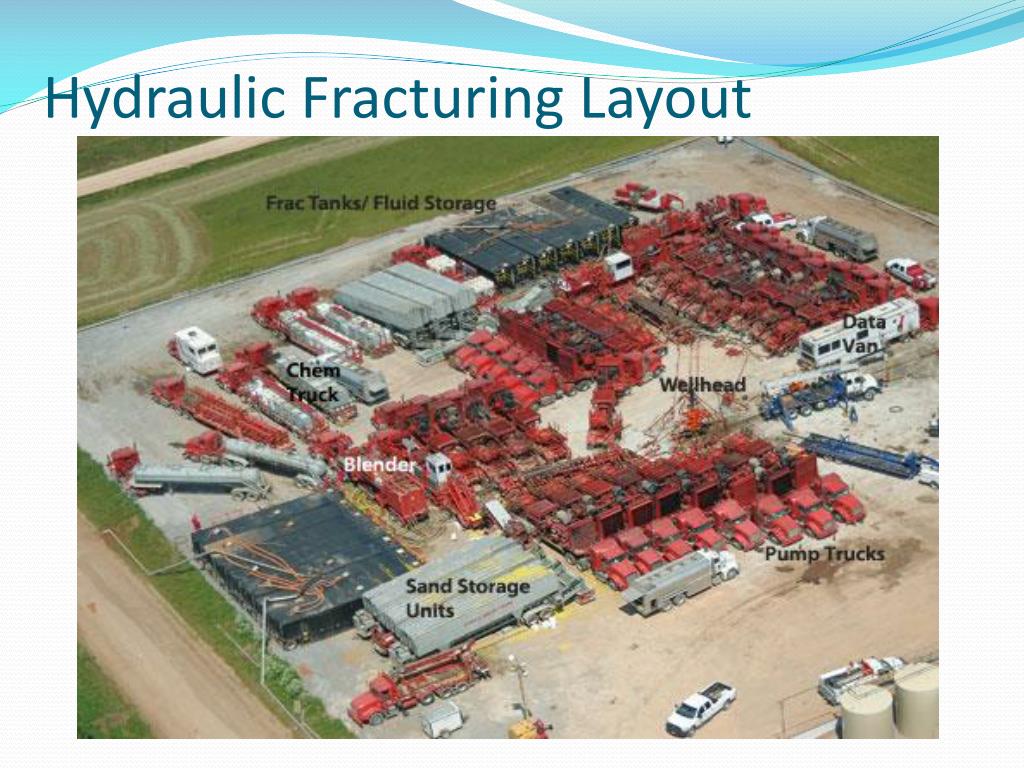 Hydraulic Fracturing Layout

Frac Tanks/ Fluid Storage

Data Van

Chem Truck

Wellhead

Blender

Pump Trucks

Sand Storage Units